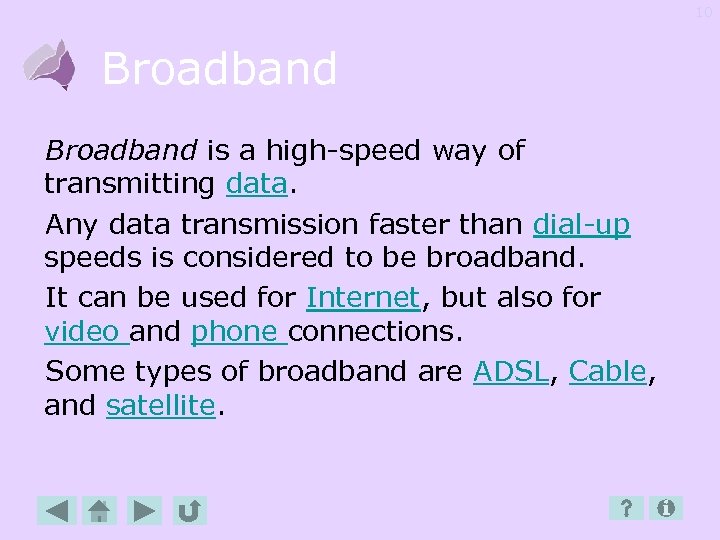 10

Broadband

Broadband is a high-speed way of transmitting data.

Any data transmission faster than dial-up speeds is considered to be broadband.

It can be used for Internet, but also for video and phone connections.

Some types of broadband are ADSL, Cable, and satellite.

?